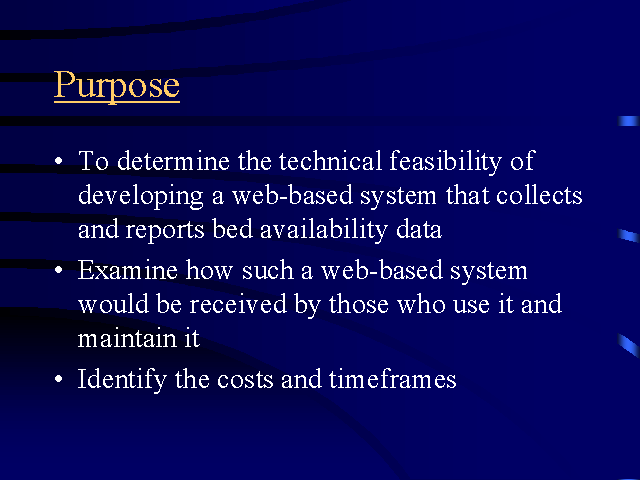 Purpose

• To determine the technical feasibility of developing a web-based system that collects and reports bed availability data

• Examine how such a web-based system would be received by those who use it and maintain it

• Identify the costs and timeframes